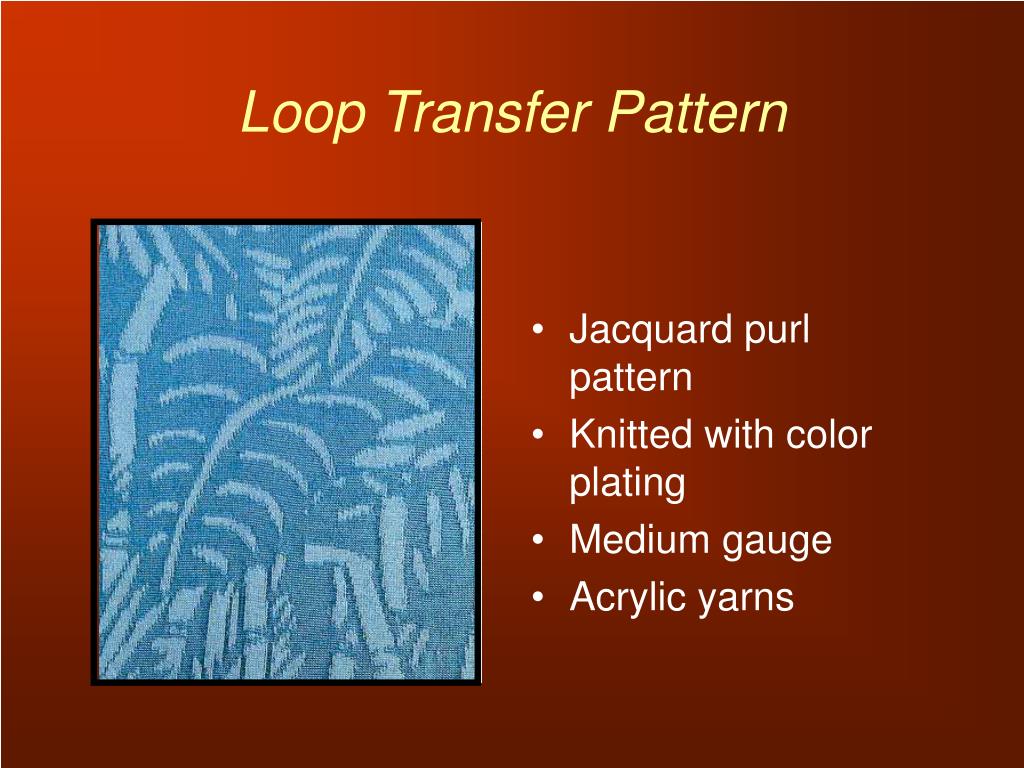 Loop Transfer Pattern

• Jacquard purl pattern
• Knitted with color plating
• Medium gauge
• Acrylic yarns